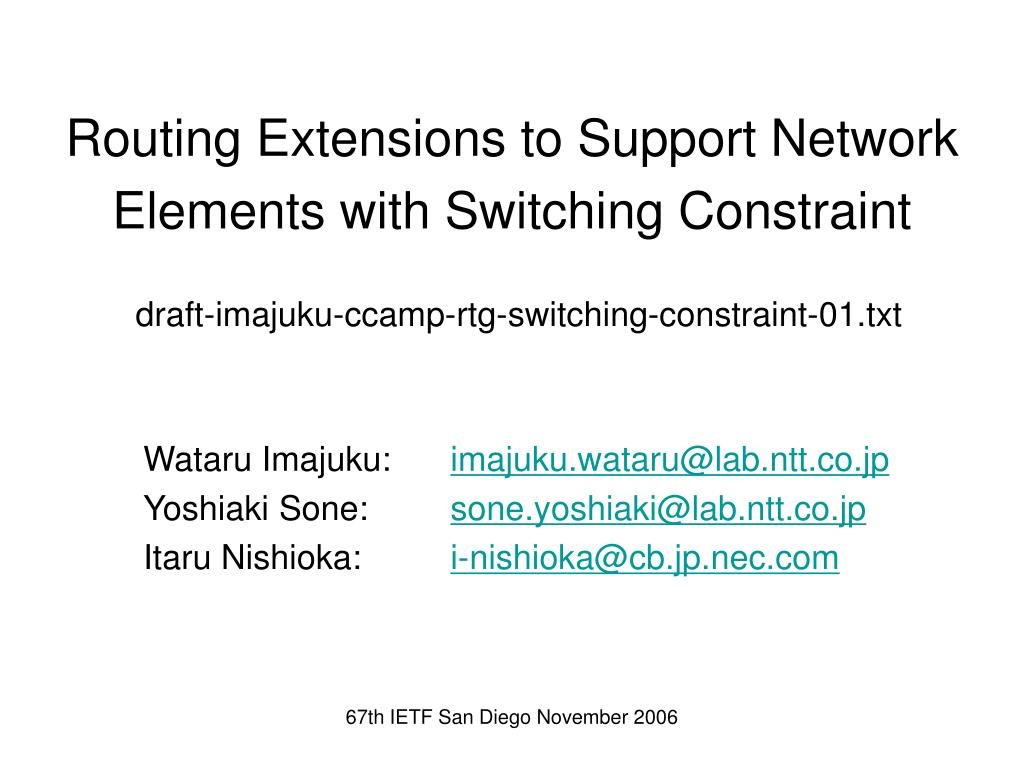 Routing Extensions to Support Network Elements with Switching Constraint

draft-imajuku-ccamp-rtg-switching-constraint-01.txt

Wataru Imajuku: imajuku.wataru@lab.ntt.co.jp
Yoshiaki Sone: sone.yoshiaki@lab.ntt.co.jp
Itaru Nishioka: i-nishioka@cb.jp.nec.com

67th IETF San Diego November 2006